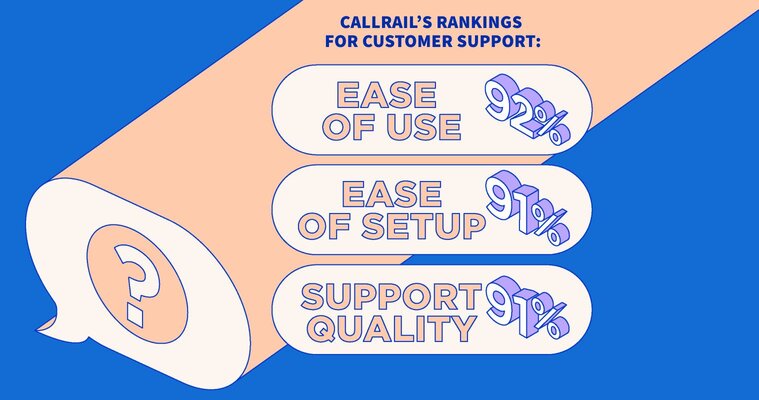 CALLRAIL'S RANKINGS FOR CUSTOMER SUPPORT:

EASE OF USE 92%

EASE OF SETUP 91%

SUPPORT QUALITY 91%

?